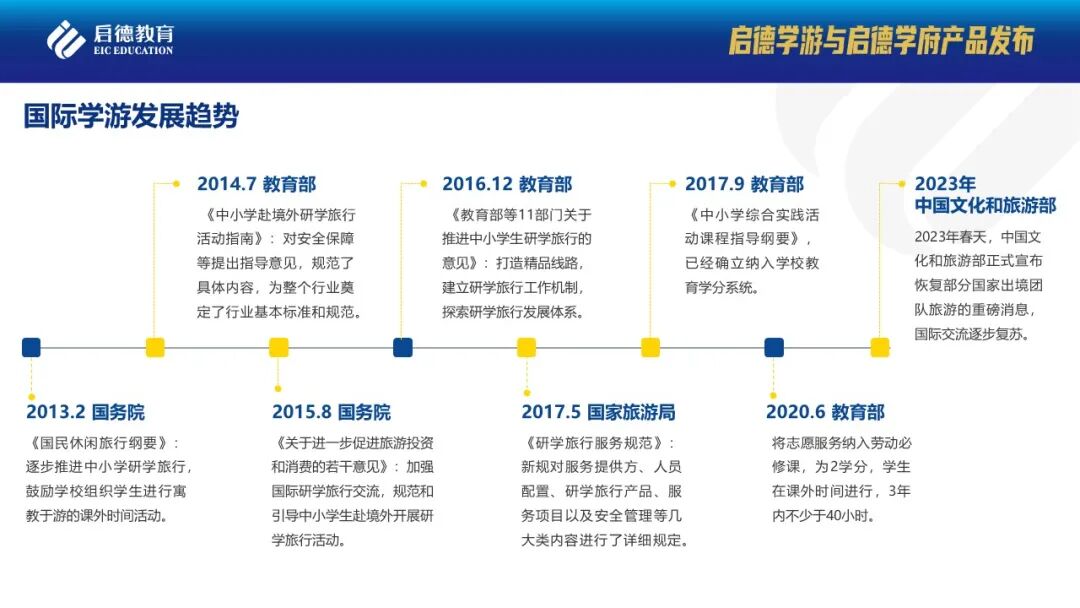 启德教育
EIC EDUCATION

启德学游与启德学府产品发布

国际学游发展趋势

2014.7 教育部
《中小学赴境外研学旅行活动指南》：对安全保障等提出指导意见，规范了具体内容，为整个行业奠定了行业基本标准和规范。

2016.12 教育部
《教育部等11部门关于推进中小学生研学旅行的意见》：打造精品线路，建立研学旅行工作机制，探索研学旅行发展体系。

2017.9 教育部
《中小学综合实践活动课程指导纲要》，已经确立纳入学校教育学分系统。

2023年
中国文化和旅游部
2023年春天，中国文化和旅游部正式宣布恢复部分国家出境团队旅游的重磅消息，国际交流逐步复苏。

2013.2 国务院
《国民休闲旅行纲要》：逐步推进中小学研学旅行，鼓励学校组织学生进行寓教于游的课外时间活动。

2015.8 国务院
《关于进一步促进旅游投资和消费的若干意见》：加强国际研学旅行交流，规范和引导中小学生赴境外开展研学旅行活动。

2017.5 国家旅游局
《研学旅行服务规范》：新规对服务提供方、人员配置、研学旅行产品、服务项目以及安全管理等几大类内容进行了详细规定。

2020.6 教育部
将志愿服务纳入劳动必修课，为2学分，学生在课外时间进行，3年内不少于40小时。